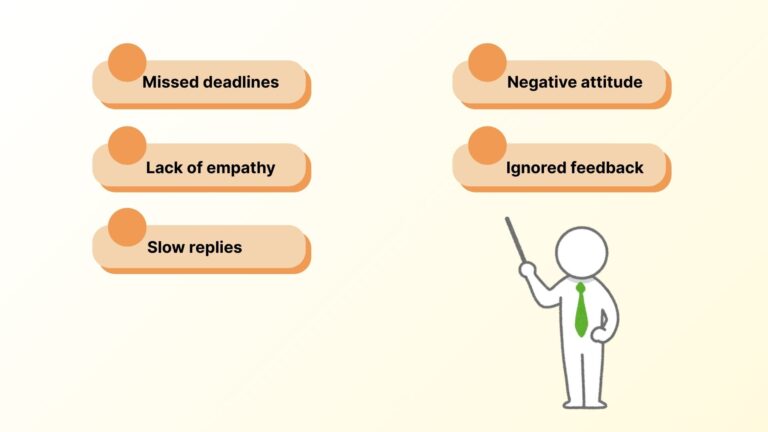 Missed deadlines

Lack of empathy

Slow replies

Negative attitude

Ignored feedback